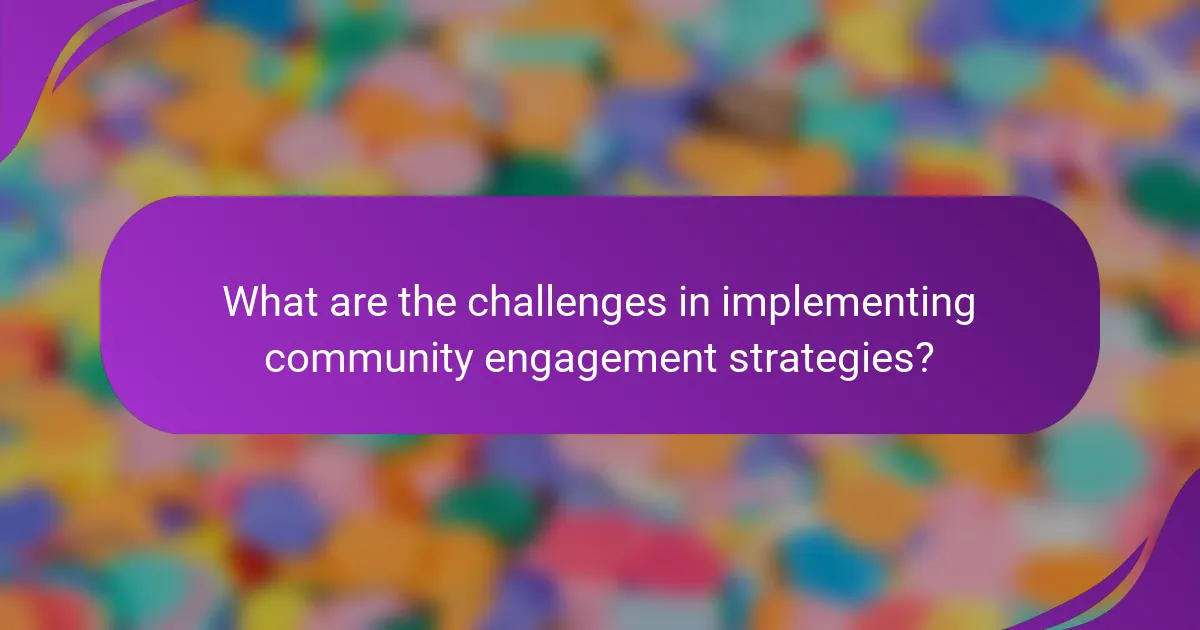 What are the challenges in implementing community engagement strategies?